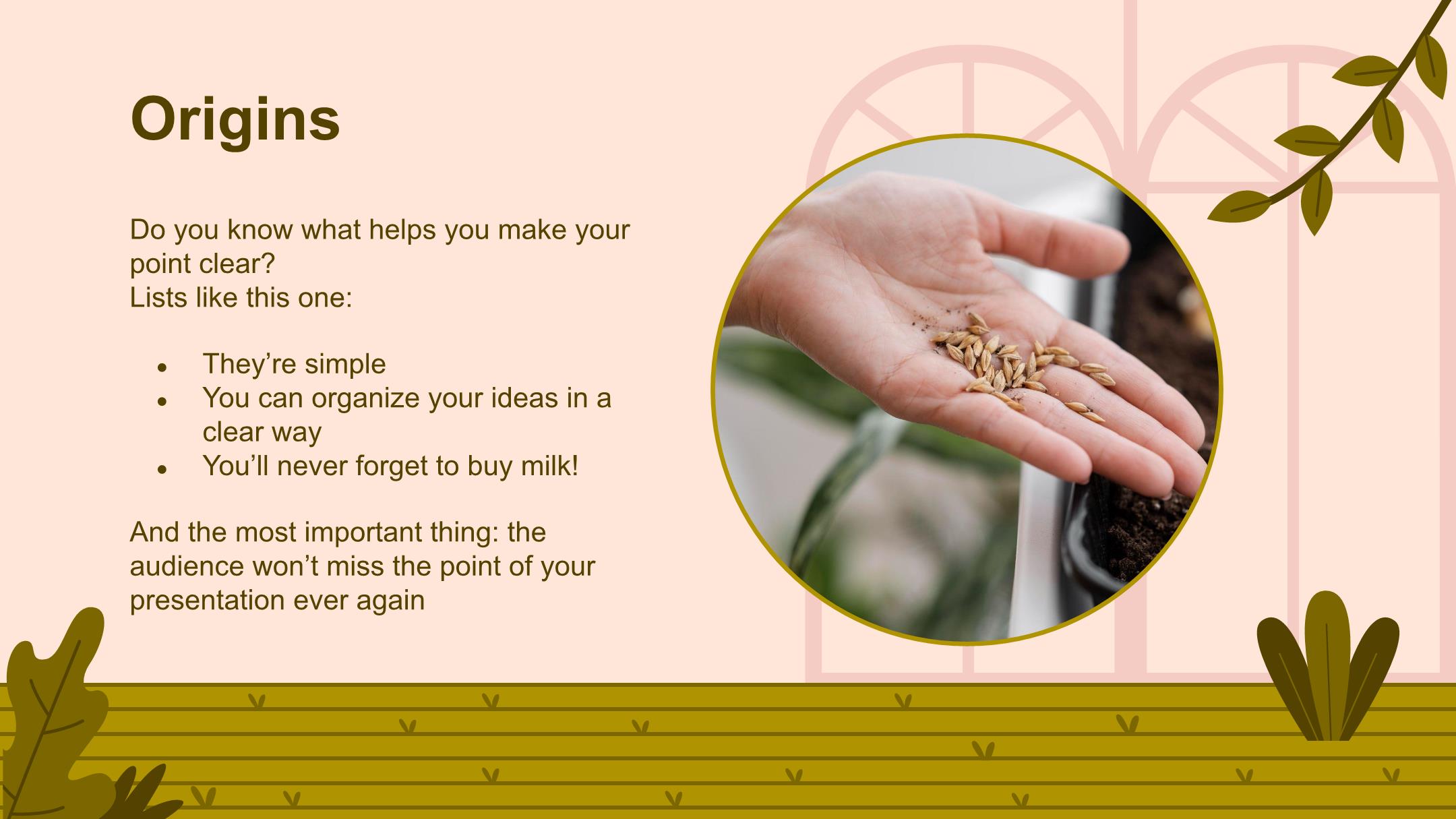 Origins

Do you know what helps you make your point clear?
Lists like this one:

- They’re simple
- You can organize your ideas in a clear way
- You’ll never forget to buy milk!

And the most important thing: the audience won’t miss the point of your presentation ever again